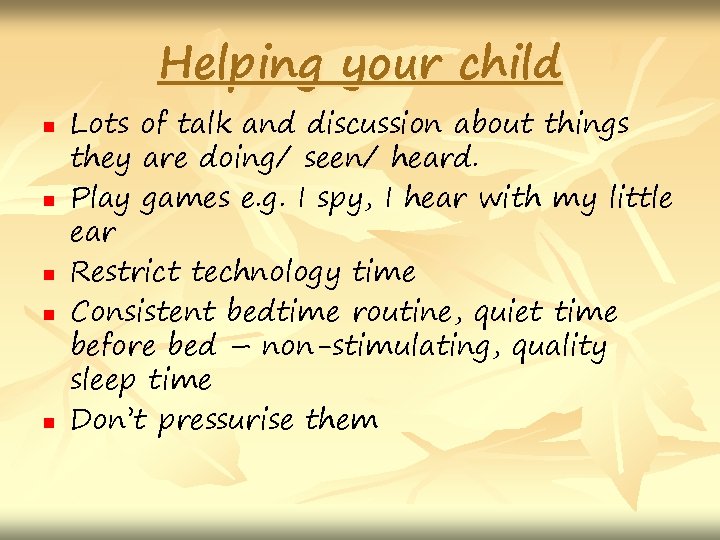 Helping your child

- Lots of talk and discussion about things they are doing/ seen/ heard.
- Play games e.g. I spy, I hear with my little ear
- Restrict technology time
- Consistent bedtime routine, quiet time before bed – non-stimulating, quality sleep time
- Don't pressurise them